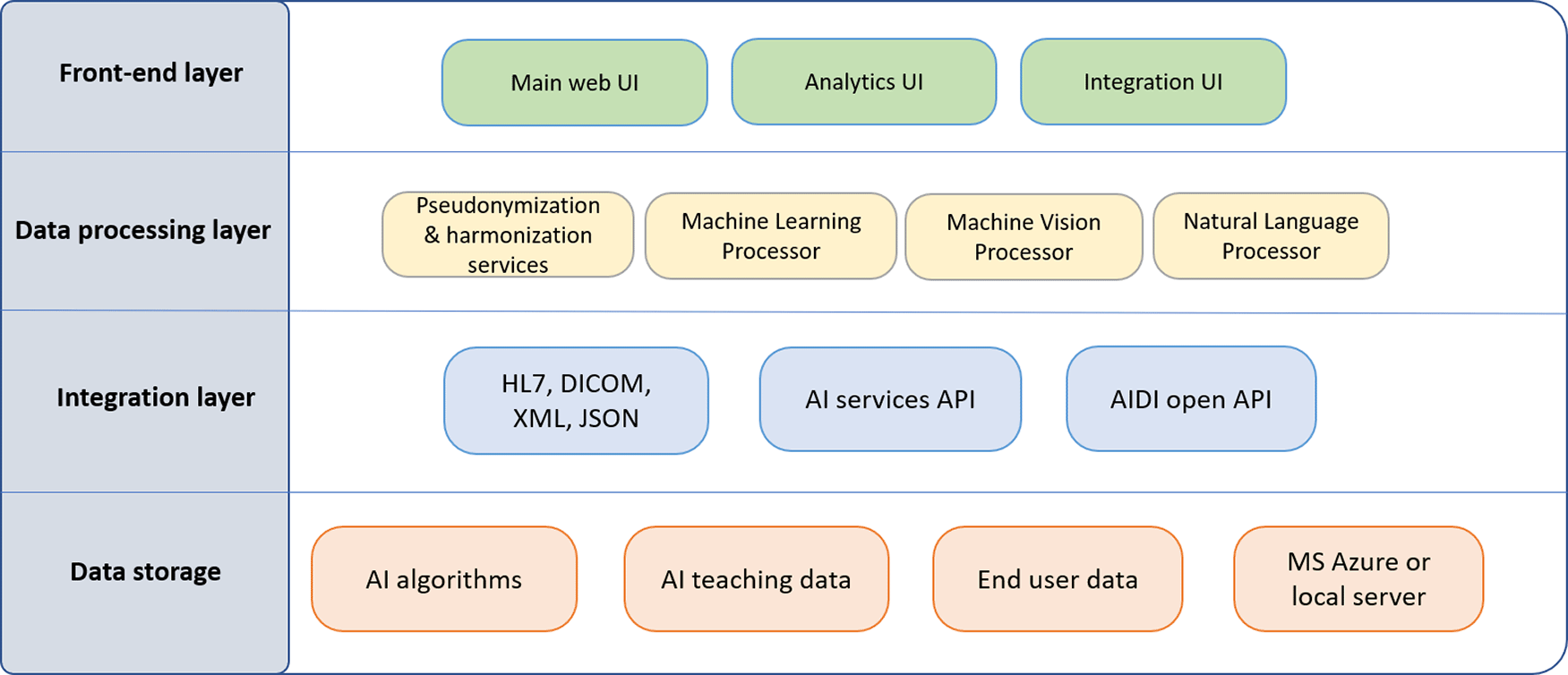 Front-end layer

Main web UI

Analytics UI

Integration UI

Data processing layer

Pseudonymization & harmonization services

Machine Learning Processor

Machine Vision Processor

Natural Language Processor

Integration layer

HL7, DICOM, XML, JSON

AI services API

AIDI open API

Data storage

AI algorithms

AI teaching data

End user data

MS Azure or local server